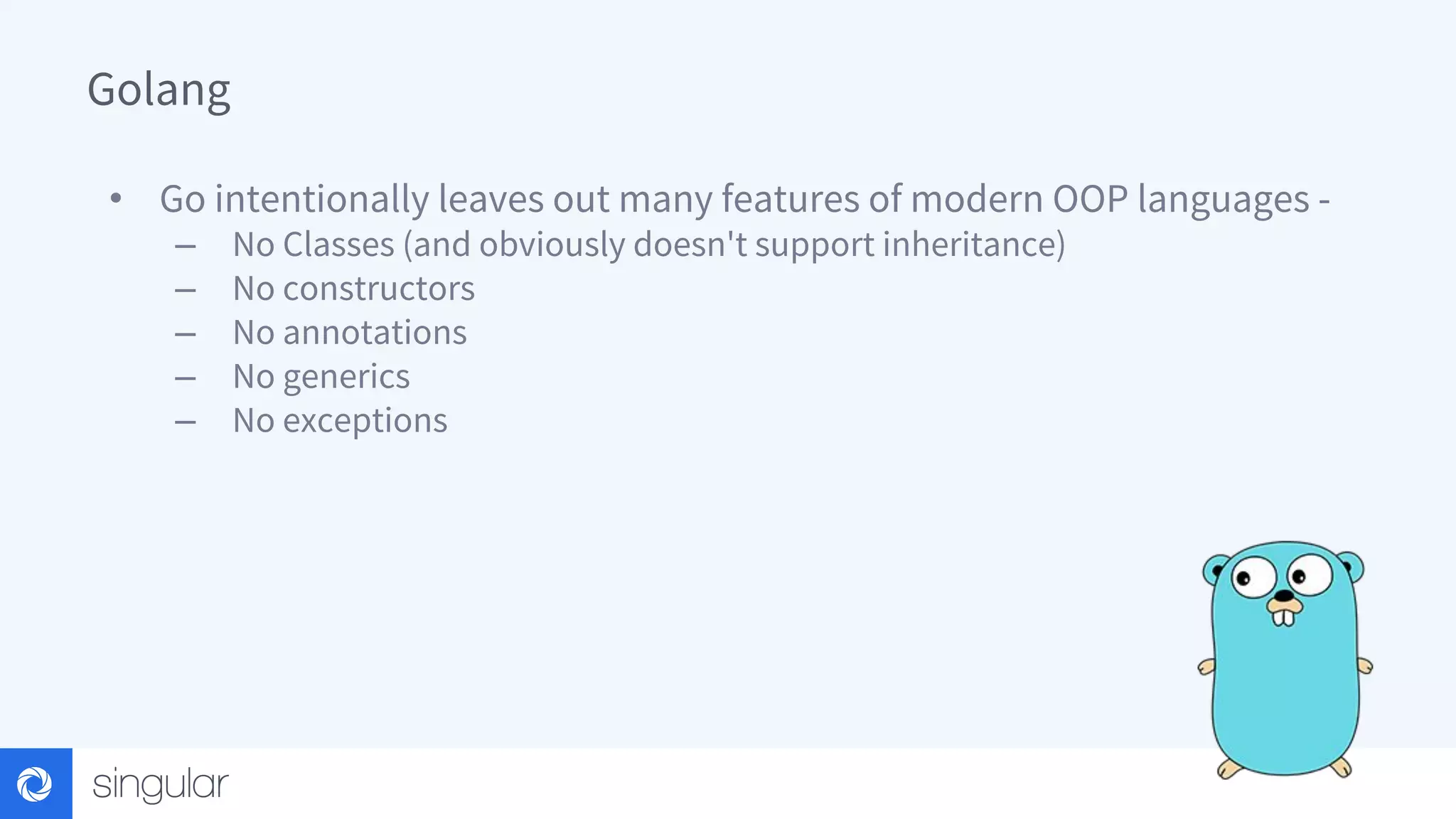 Golang

• Go intentionally leaves out many features of modern OOP languages -
  – No Classes (and obviously doesn't support inheritance)
  – No constructors
  – No annotations
  – No generics
  – No exceptions

singular